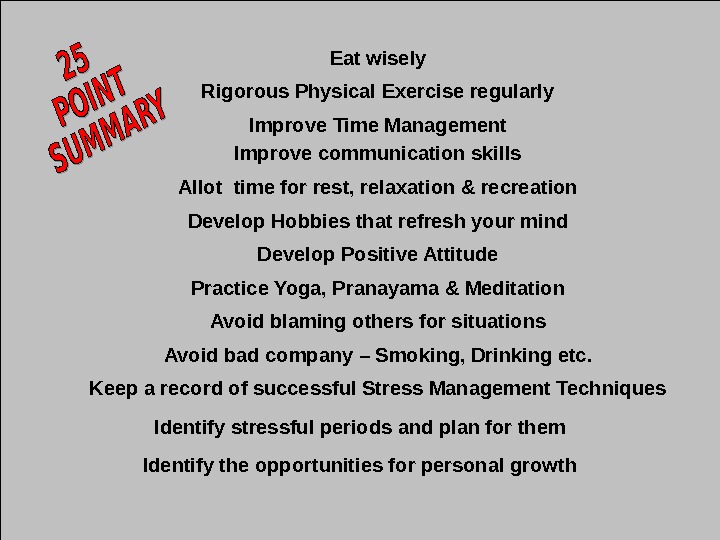 25 POINT SUMMARY

Eat wisely

Rigorous Physical Exercise regularly

Improve Time Management

Improve communication skills

Allot time for rest, relaxation & recreation

Develop Hobbies that refresh your mind

Develop Positive Attitude

Practice Yoga, Pranayama & Meditation

Avoid blaming others for situations

Avoid bad company – Smoking, Drinking etc.

Keep a record of successful Stress Management Techniques

Identify stressful periods and plan for them

Identify the opportunities for personal growth